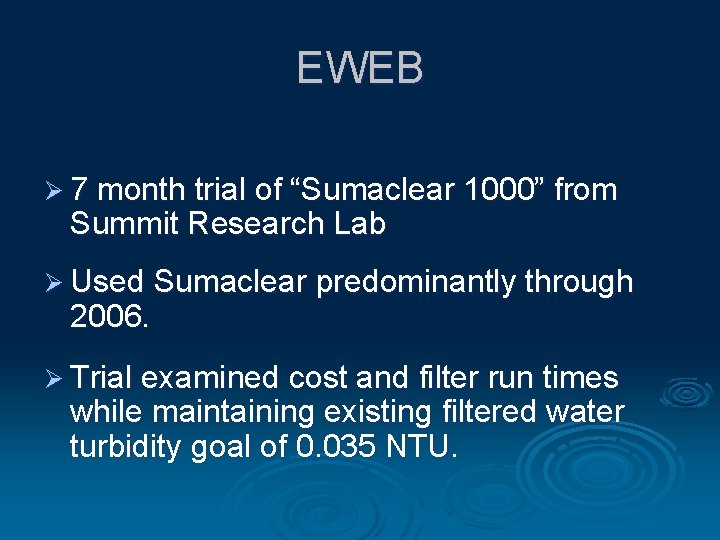 EWEB

➢ 7 month trial of “Sumaclear 1000” from Summit Research Lab

➢ Used Sumaclear predominantly through 2006.

➢ Trial examined cost and filter run times while maintaining existing filtered water turbidity goal of 0.035 NTU.